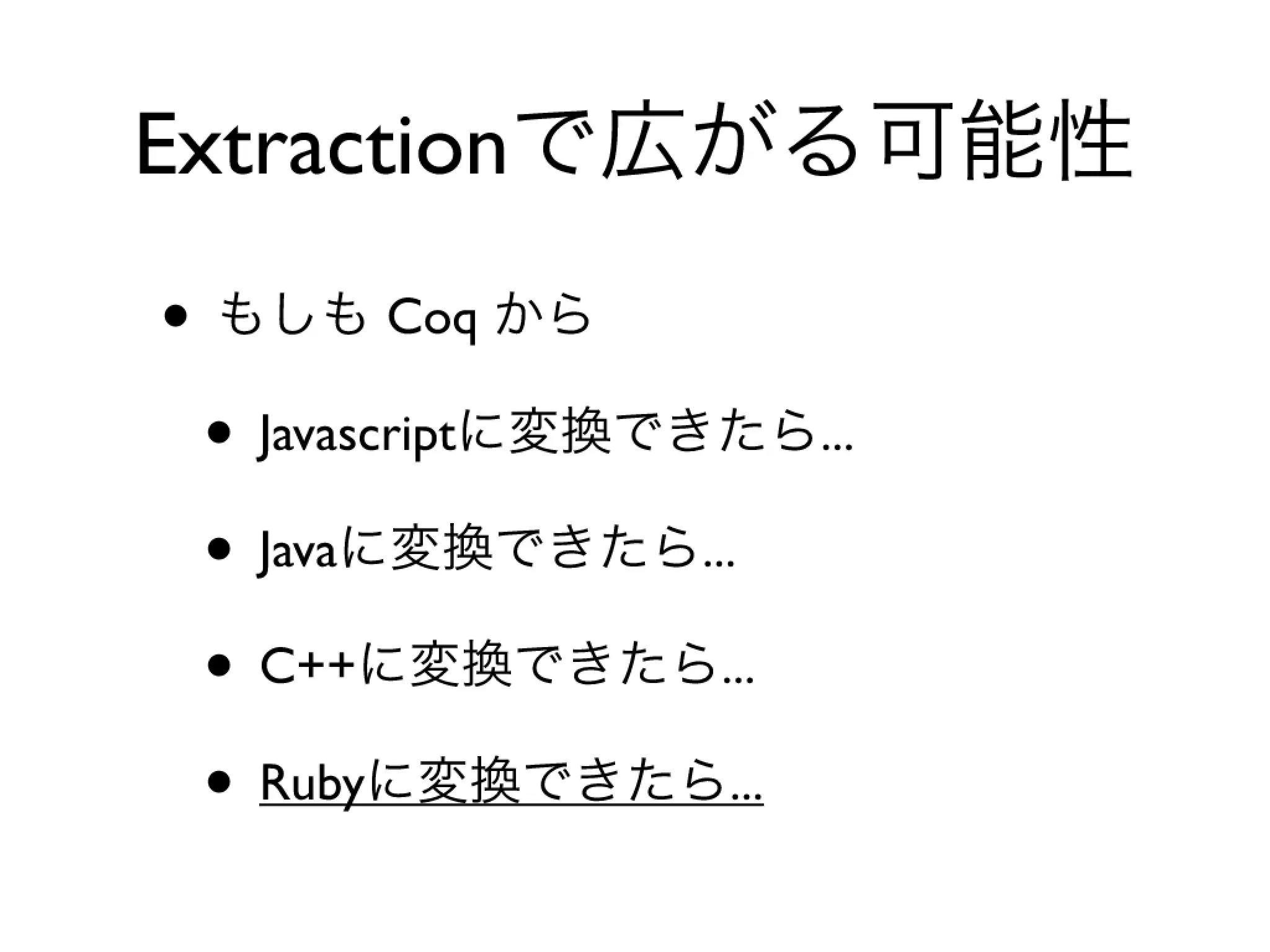 Extractionで広がる可能性

• もしも Coq から

• Javascriptに変換できたら…

• Javaに変換できたら…

• C++に変換できたら…

• Rubyに変換できたら…